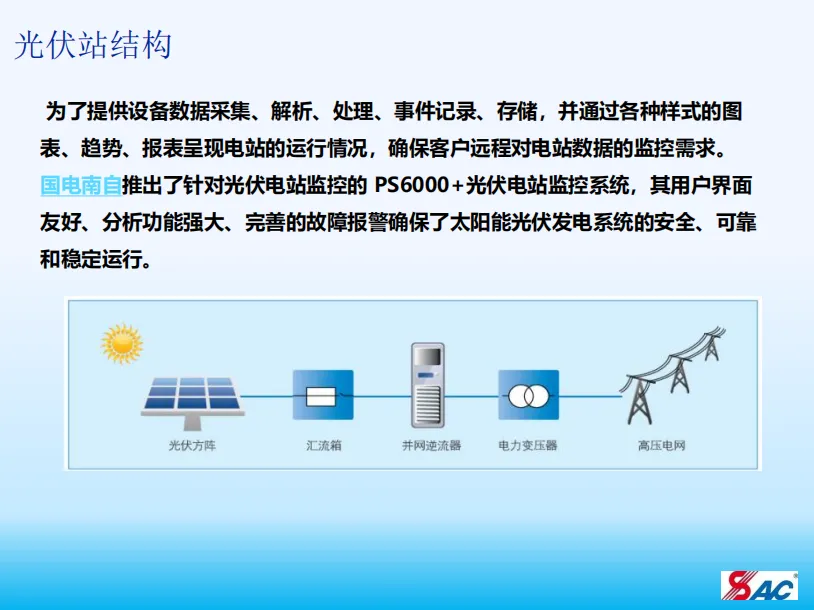 光伏站结构

为了提供设备数据采集、解析、处理、事件记录、存储，并通过各种样式的图表、趋势、报表呈现电站的运行情况，确保客户远程对电站数据的监控需求。国电南自推出了针对光伏电站监控的 PS6000+光伏电站监控系统，其用户界面友好、分析功能强大、完善的故障报警确保了太阳能光伏发电系统的安全、可靠和稳定运行。

光伏方阵

汇流箱

并网逆流器

电力变压器

高压电网

SAC